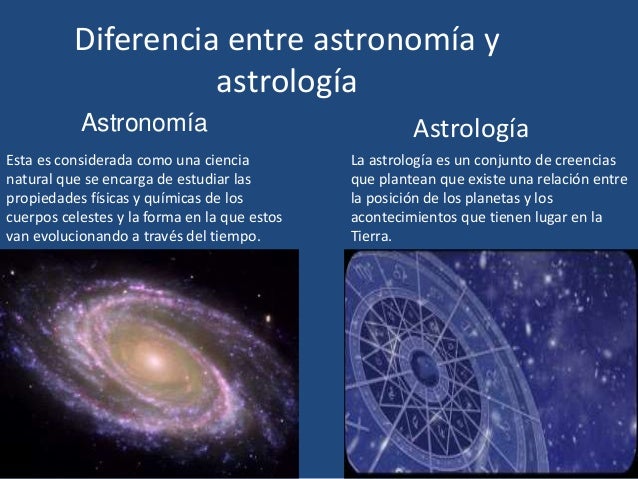 Diferencia entre astronomía y astrología

Astronomía

Esta es considerada como una ciencia natural que se encarga de estudiar las propiedades físicas y químicas de los cuerpos celestes y la forma en la que estos van evolucionando a través del tiempo.

Astrología

La astrología es un conjunto de creencias que plantean que existe una relación entre la posición de los planetas y los acontecimientos que tienen lugar en la Tierra.